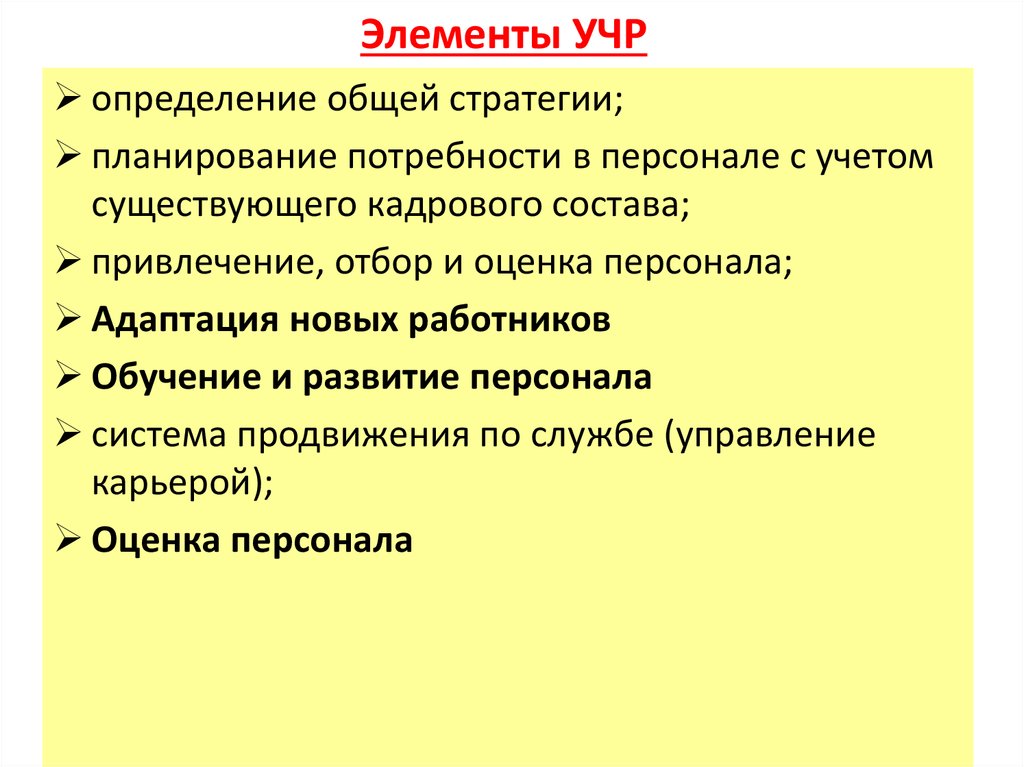 Элементы УЧР

➢ определение общей стратегии;

➢ планирование потребности в персонале с учетом существующего кадрового состава;

➢ привлечение, отбор и оценка персонала;

➢ Адаптация новых работников

➢ Обучение и развитие персонала

➢ система продвижения по службе (управление карьерой);

➢ Оценка персонала